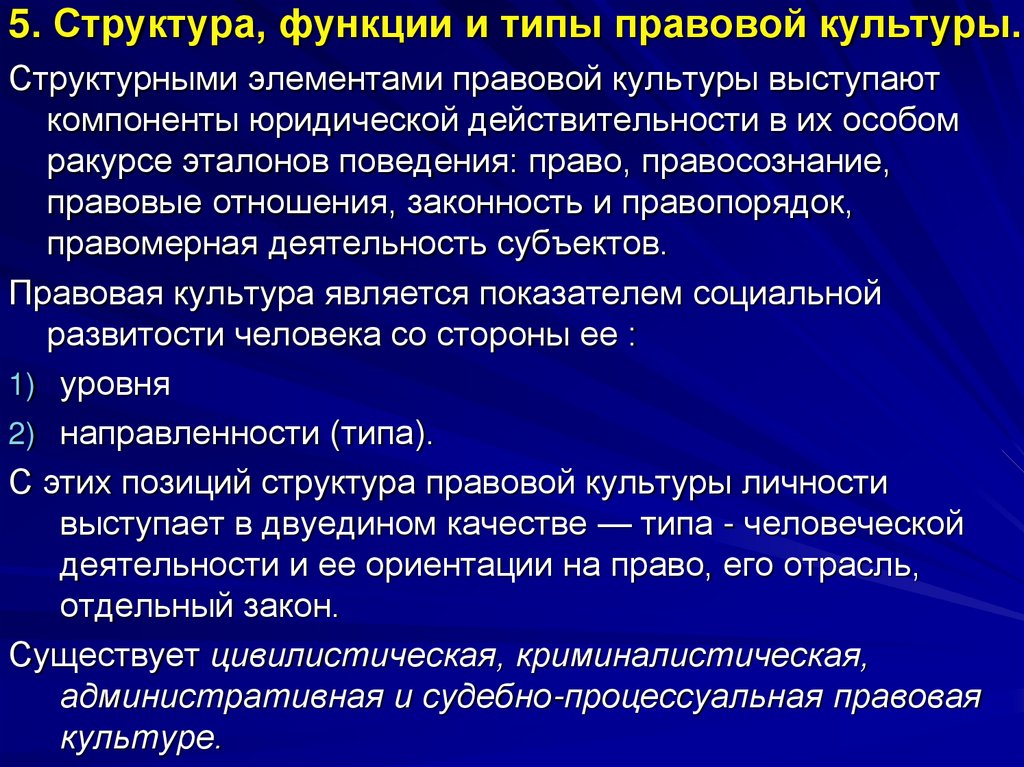 5. Структура, функции и типы правовой культуры.

Структурными элементами правовой культуры выступают компоненты юридической действительности в их особом ракурсе эталонов поведения: право, правосознание, правовые отношения, законность и правопорядок, правомерная деятельность субъектов.

Правовая культура является показателем социальной развитости человека со стороны ее :

1) уровня

2) направленности (типа).

С этих позиций структура правовой культуры личности выступает в двуедином качестве — типа - человеческой деятельности и ее ориентации на право, его отрасль, отдельный закон.

Существует цивилистическая, криминалистическая, административная и судебно-процессуальная правовая культуре.